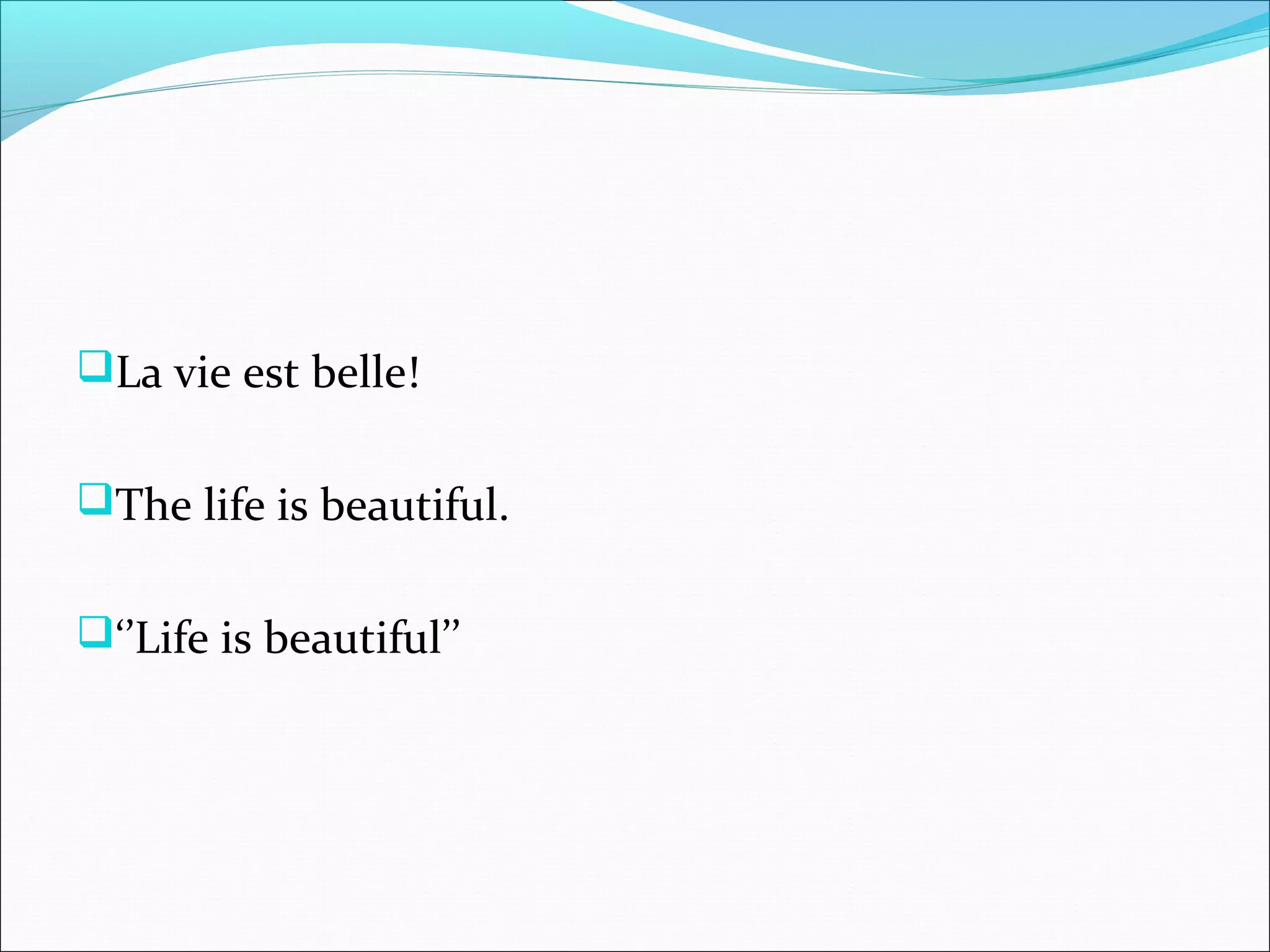 La vie est belle!

The life is beautiful.

”Life is beautiful”